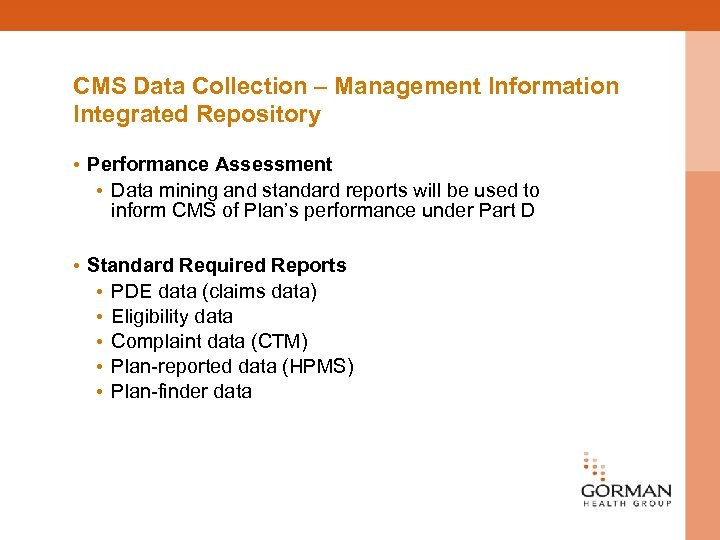 CMS Data Collection – Management Information Integrated Repository

• Performance Assessment
  • Data mining and standard reports will be used to inform CMS of Plan's performance under Part D

• Standard Required Reports
  • PDE data (claims data)
  • Eligibility data
  • Complaint data (CTM)
  • Plan-reported data (HPMS)
  • Plan-finder data

GORMAN
HEALTH GROUP